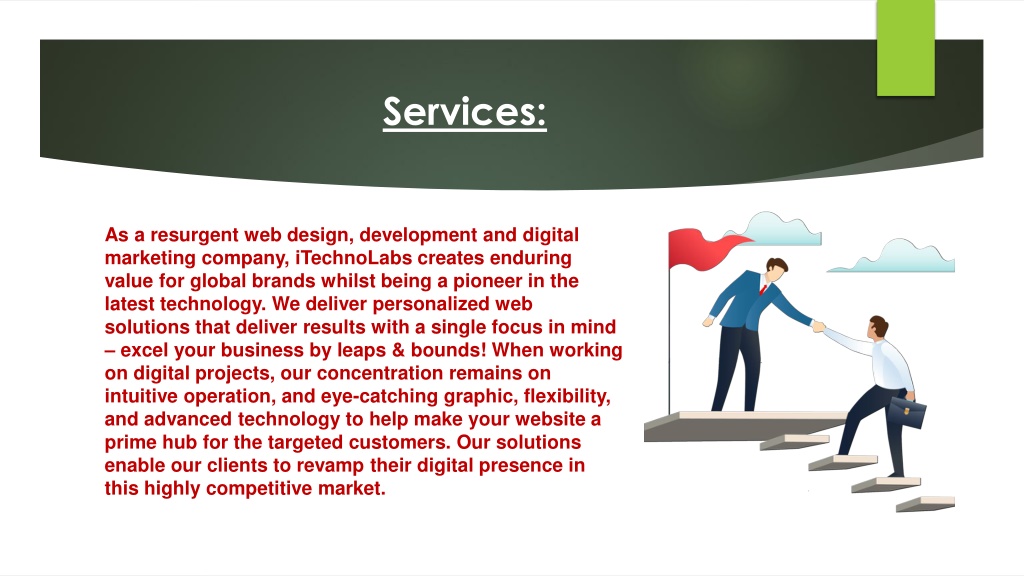 Services:

As a resurgent web design, development and digital marketing company, iTechnoLabs creates enduring value for global brands whilst being a pioneer in the latest technology. We deliver personalized web solutions that deliver results with a single focus in mind – excel your business by leaps & bounds! When working on digital projects, our concentration remains on intuitive operation, and eye-catching graphic, flexibility, and advanced technology to help make your website a prime hub for the targeted customers. Our solutions enable our clients to revamp their digital presence in this highly competitive market.